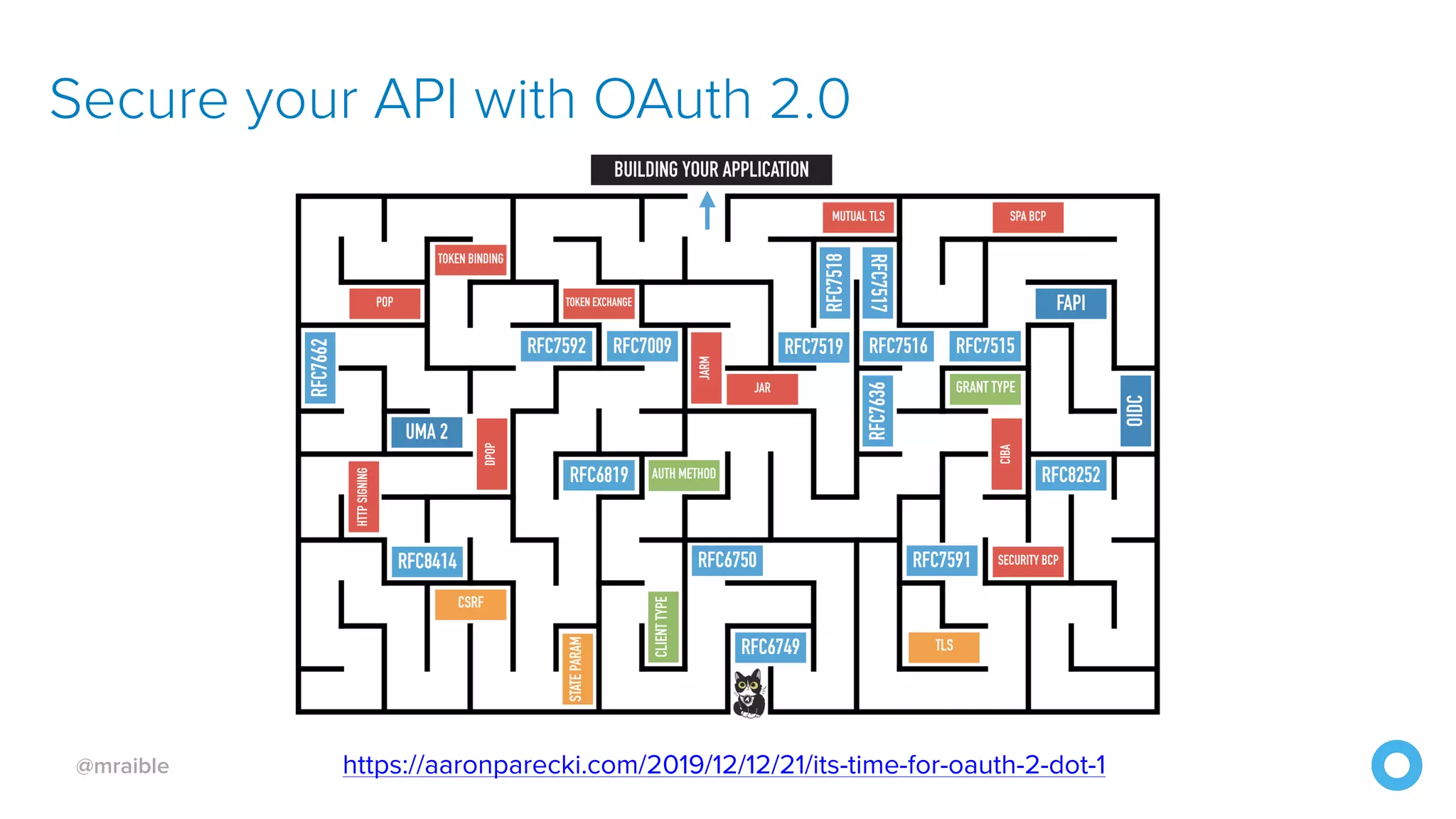 Secure your API with OAuth 2.0

BUILDING YOUR APPLICATION

MUTUAL TLS
SPA BCP
TOKEN BINDING
RFC7518
RFC7517
POP
TOKEN EXCHANGE
FAPI
RFC7662
RFC7592
RFC7009
JARM
RFC7519
RFC7516
RFC7515
JAR
RFC7636
GRANT TYPE
OIDC
UMA 2
DPOP
CIBA
HTTP SIGNING
RFC6819
AUTH METHOD
RFC8252
RFC8414
RFC6750
RFC7591
SECURITY BCP
CSRF
CLIENT TYPE
STATE PARAM
RFC6749
TLS

@mraible

https://aaronparecki.com/2019/12/12/21/its-time-for-oauth-2-dot-1